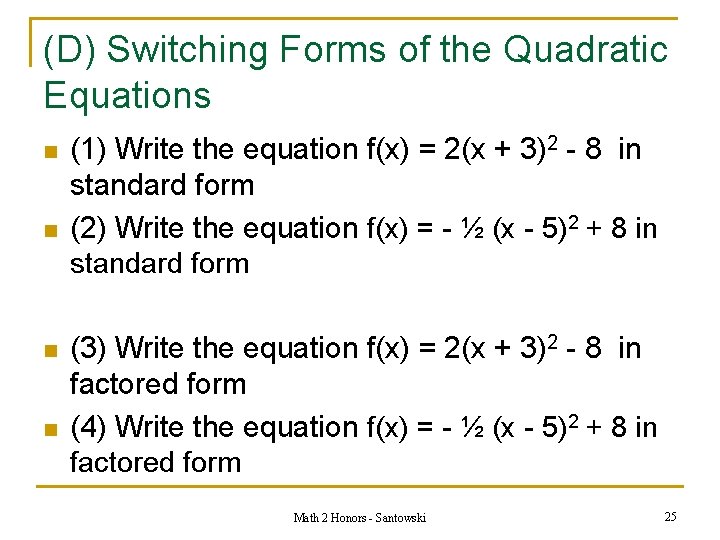 (D) Switching Forms of the Quadratic Equations

(1) Write the equation $f(x) = 2(x + 3)^2 - 8$ in standard form

(2) Write the equation $f(x) = -\frac{1}{2}(x - 5)^2 + 8$ in standard form

(3) Write the equation $f(x) = 2(x + 3)^2 - 8$ in factored form

(4) Write the equation $f(x) = -\frac{1}{2}(x - 5)^2 + 8$ in factored form

Math 2 Honors - Santowski

25